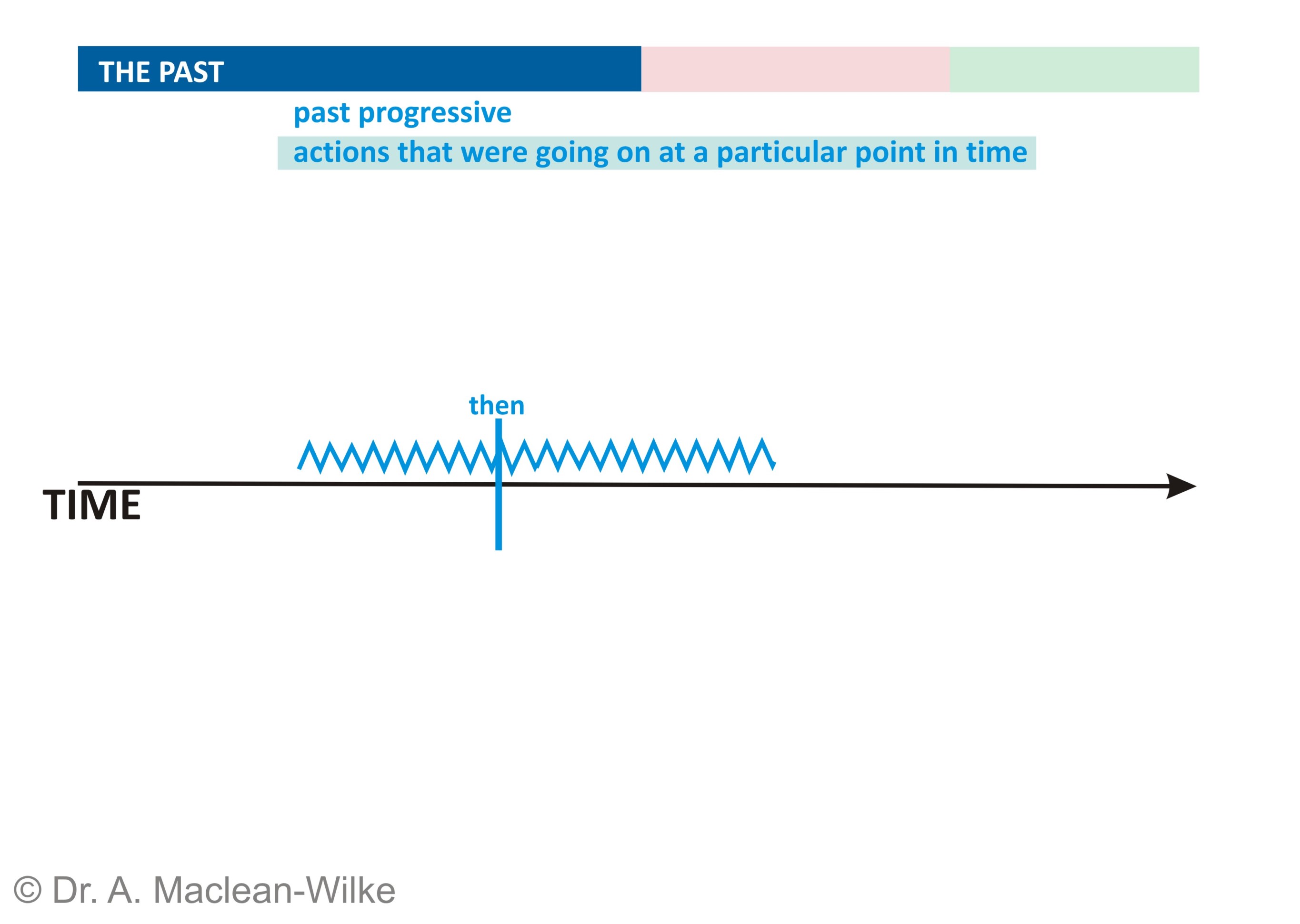 THE PAST

past progressive

actions that were going on at a particular point in time

then

TIME

© Dr. A. Maclean-Wilke